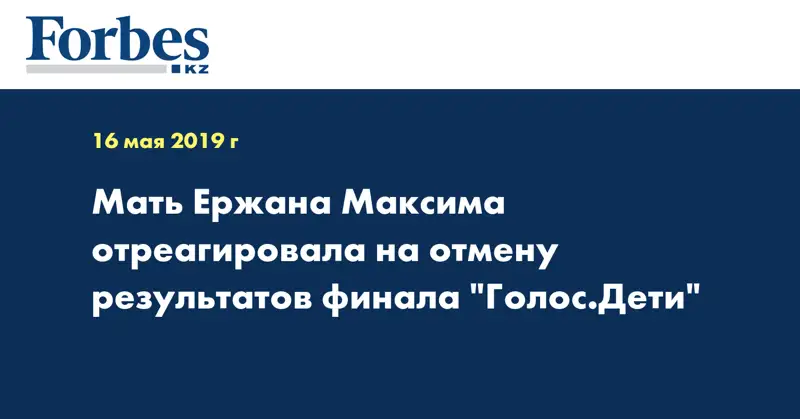 Forbes
KZ

16 мая 2019 г

Мать Ержана Максима отреагировала на отмену результатов финала "Голос.Дети"